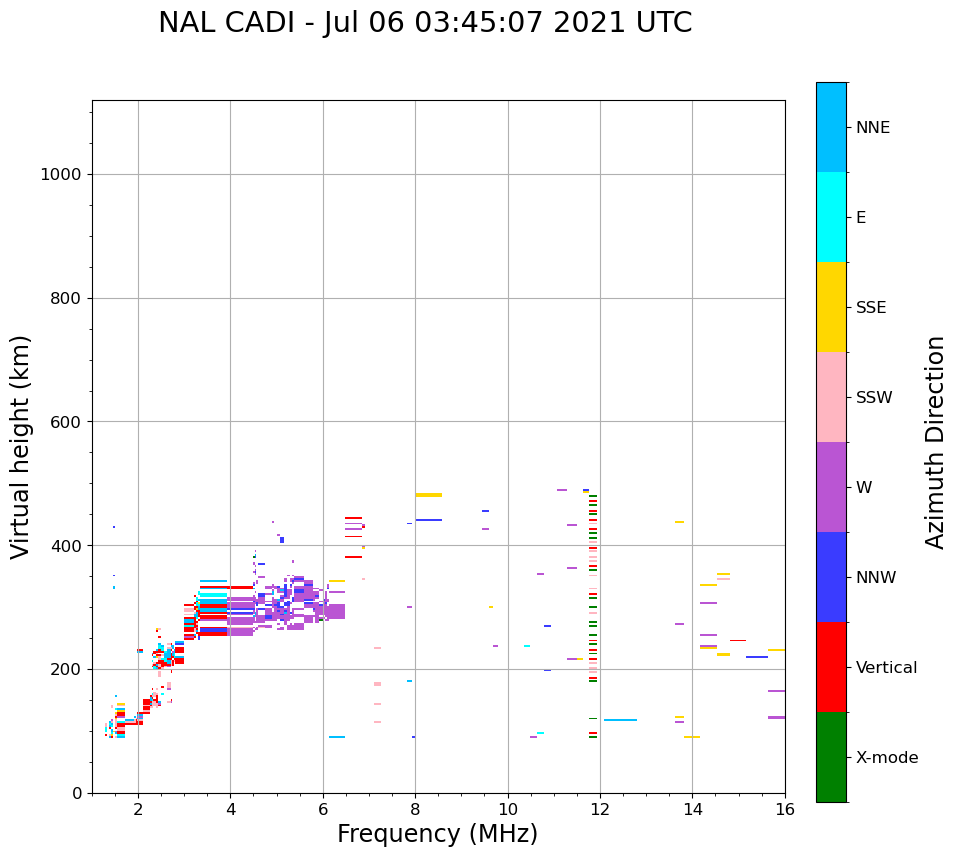 NAL CADI - Jul 06 03:45:07 2021 UTC

Virtual height (km)

1000
800
600
400
200
0

2
4
6
8
10
12
14
16

Frequency (MHz)

NNE
E
SSE
SSW
W
NNW
Vertical
X-mode

Azimuth Direction